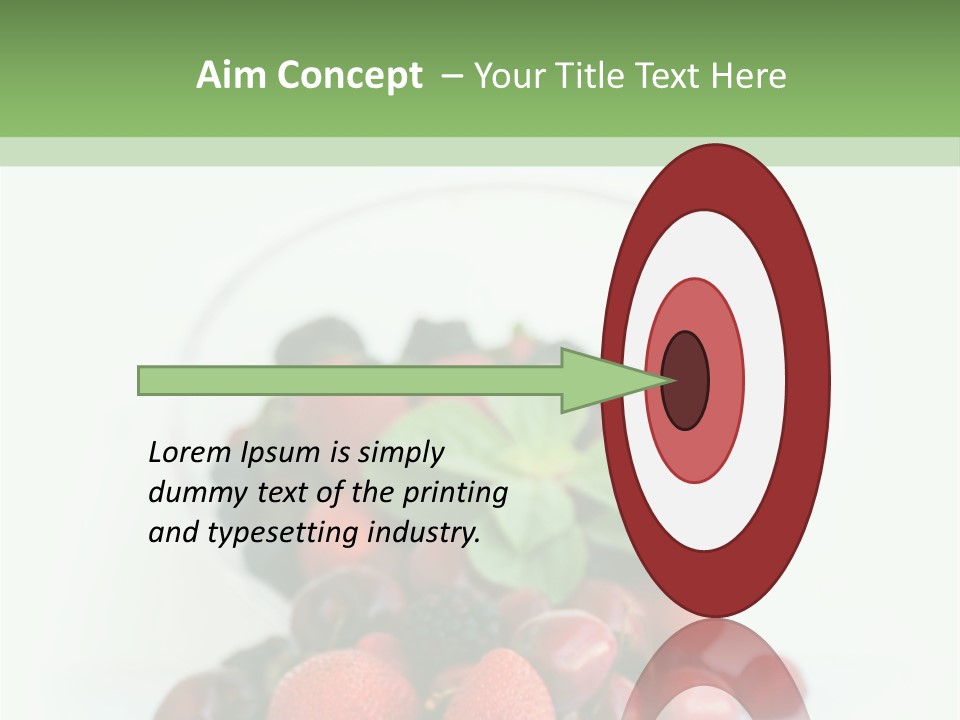 Aim Concept – Your Title Text Here

Lorem Ipsum is simply dummy text of the printing and typesetting industry.